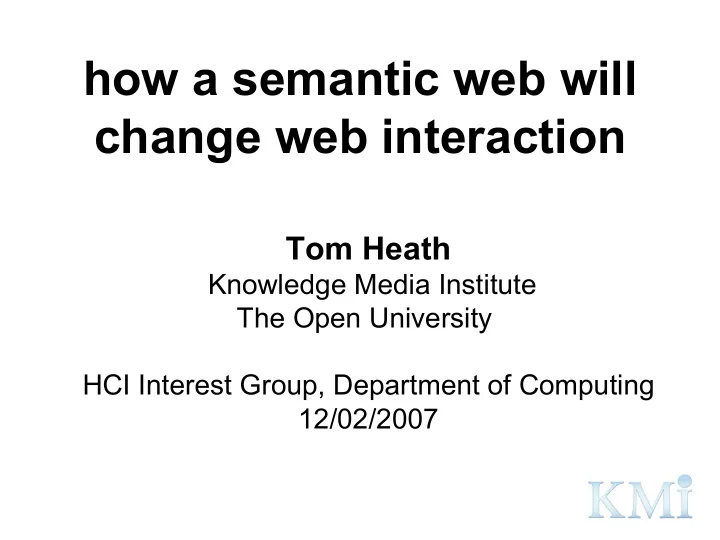 how a semantic web will change web interaction

Tom Heath
Knowledge Media Institute
The Open University

HCI Interest Group, Department of Computing
12/02/2007

KMi